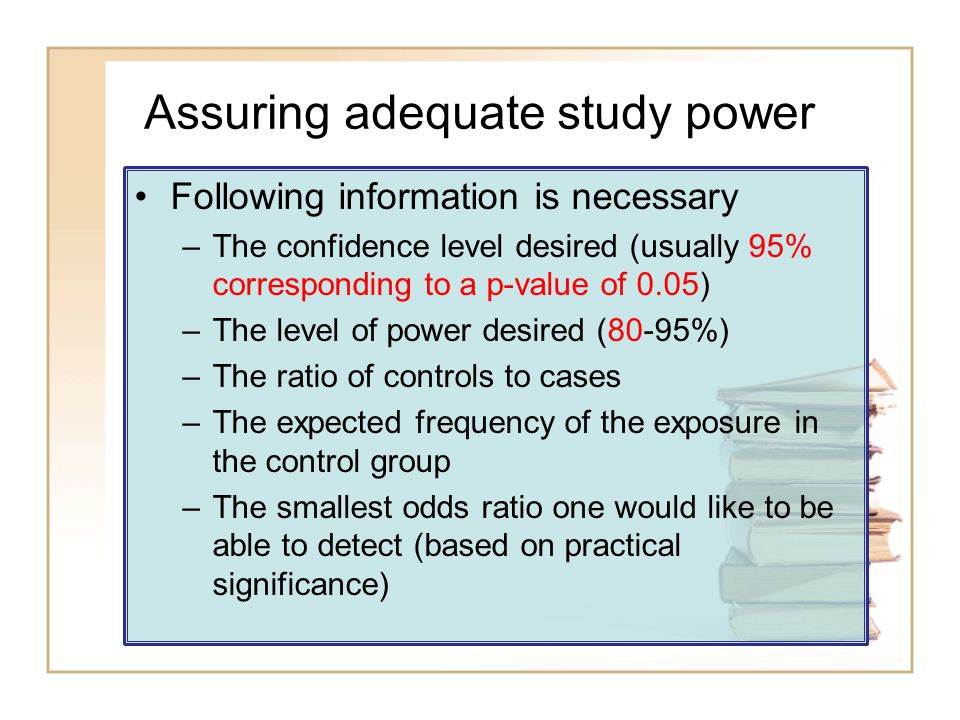 Assuring adequate study power

• Following information is necessary
– The confidence level desired (usually 95% corresponding to a p-value of 0.05)
– The level of power desired (80-95%)
– The ratio of controls to cases
– The expected frequency of the exposure in the control group
– The smallest odds ratio one would like to be able to detect (based on practical significance)